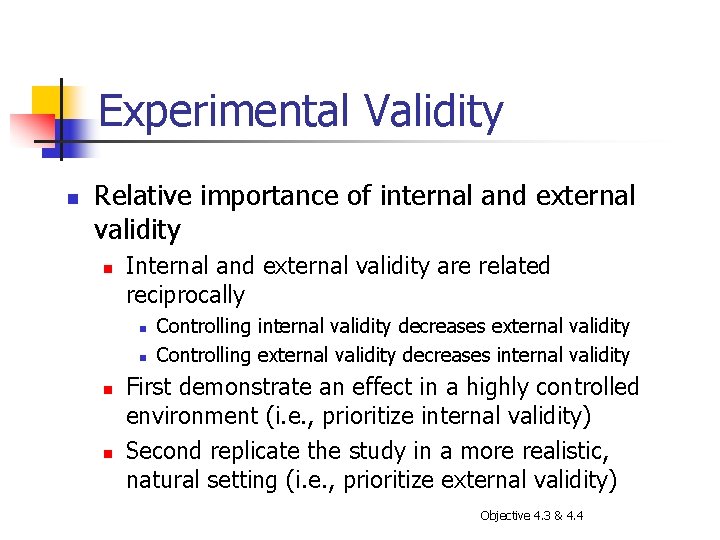 Experimental Validity

Relative importance of internal and external validity

Internal and external validity are related reciprocally

Controlling internal validity decreases external validity

Controlling external validity decreases internal validity

First demonstrate an effect in a highly controlled environment (i.e., prioritize internal validity)

Second replicate the study in a more realistic, natural setting (i.e., prioritize external validity)

Objective 4.3 & 4.4